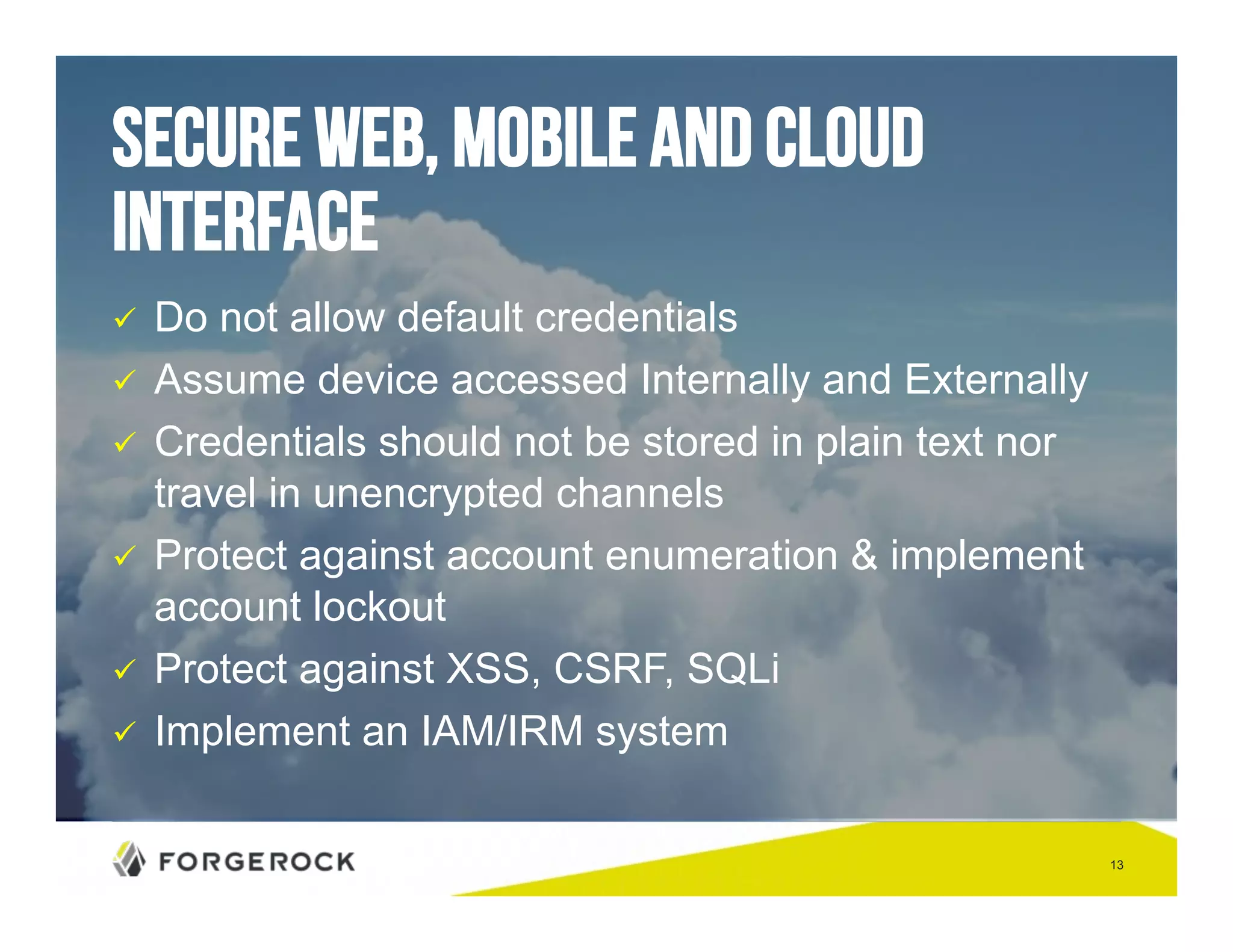 SECURE WEB, MOBILE AND CLOUD INTERFACE

✓ Do not allow default credentials
✓ Assume device accessed Internally and Externally
✓ Credentials should not be stored in plain text nor travel in unencrypted channels
✓ Protect against account enumeration & implement account lockout
✓ Protect against XSS, CSRF, SQLi
✓ Implement an IAM/IRM system

FORGEROCK

13